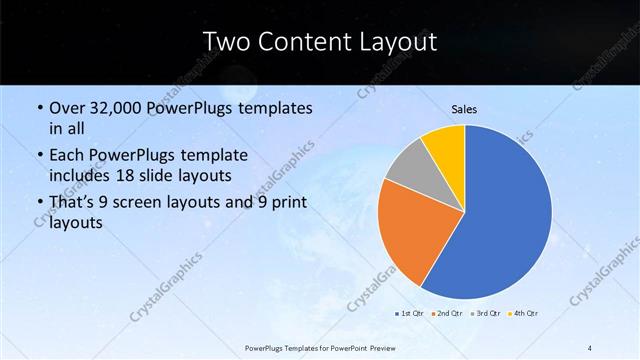 Two Content Layout

• Over 32,000 PowerPlugs templates in all

• Each PowerPlugs template includes 18 slide layouts

• That's 9 screen layouts and 9 print layouts

Sales

1st Qtr 2nd Qtr 3rd Qtr 4th Qtr

CrystalGraphics

PowerPlugs Templates for PowerPoint Preview

4